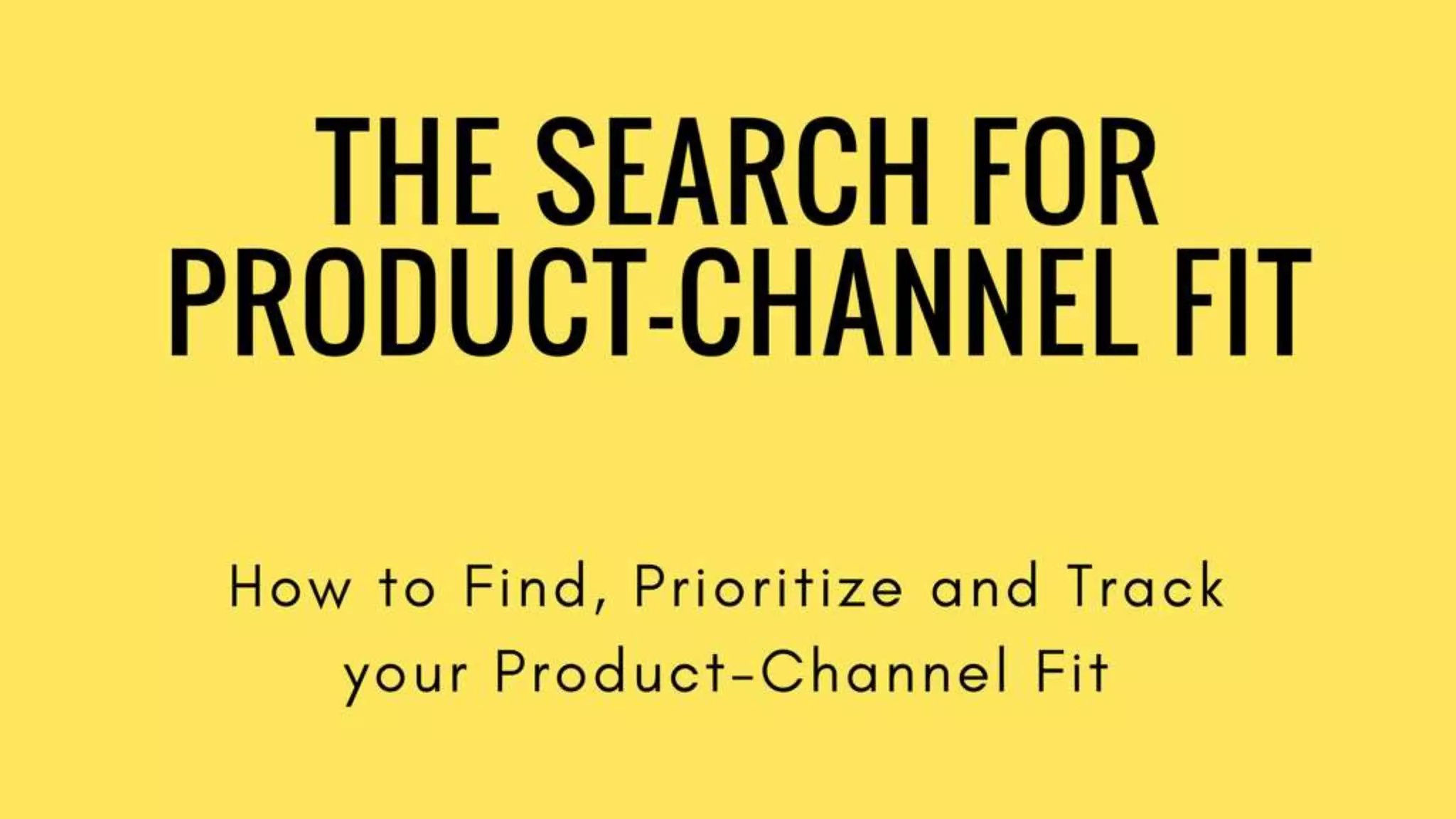 THE SEARCH FOR PRODUCT-CHANNEL FIT

How to Find, Prioritize and Track your Product-Channel Fit